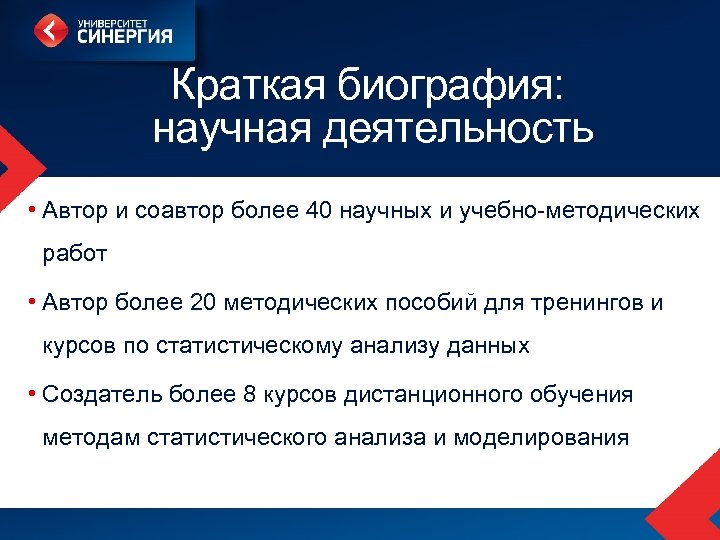 УНИВЕРСИТЕТ СИНЕРГИЯ

Краткая биография: научная деятельность

• Автор и соавтор более 40 научных и учебно-методических работ

• Автор более 20 методических пособий для тренингов и курсов по статистическому анализу данных

• Создатель более 8 курсов дистанционного обучения методам статистического анализа и моделирования